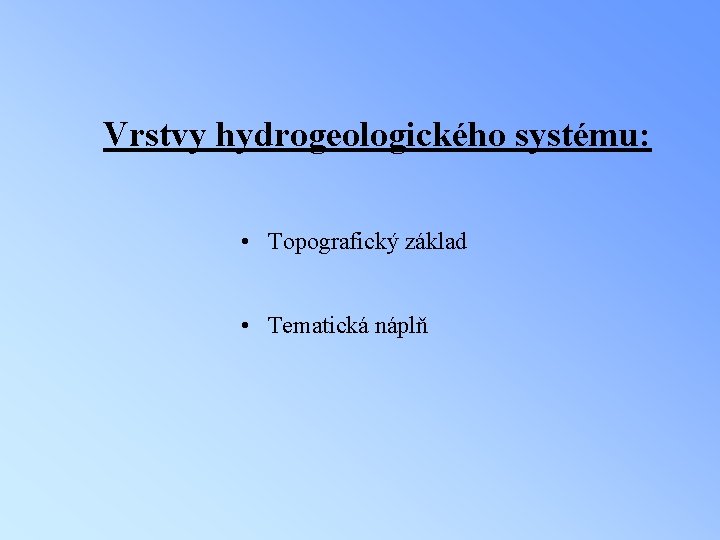 Vrstvy hydrogeologického systému:

• Topografický základ

• Tematická náplň